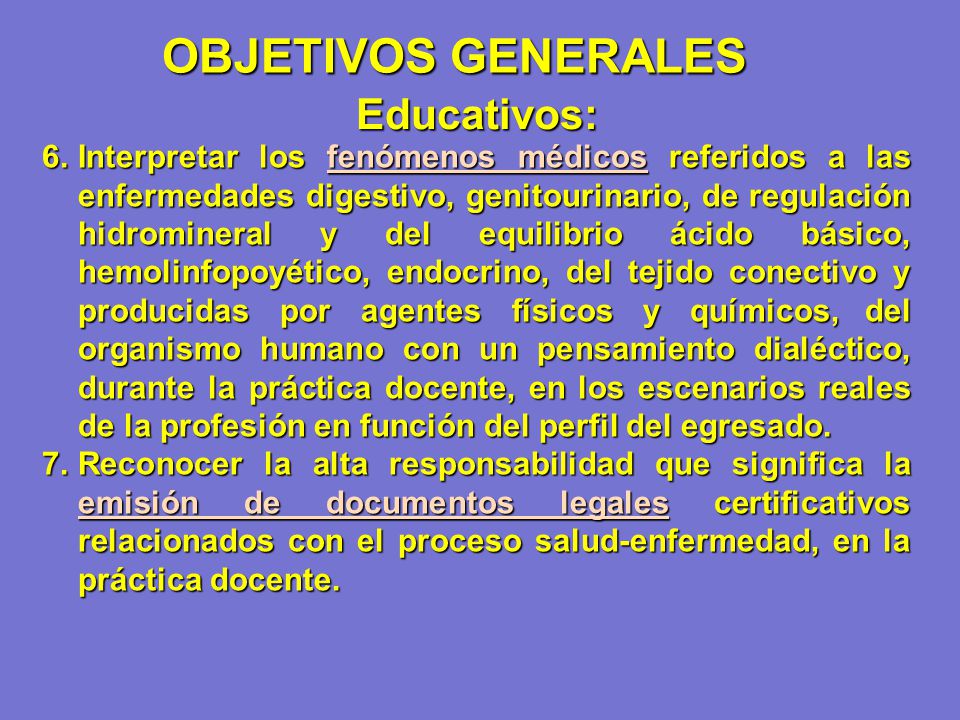 OBJETIVOS GENERALES

Educativos:

6. Interpretar los fenómenos médicos referidos a las enfermedades digestivo, genitourinario, de regulación hidromineral y del equilibrio ácido básico, hemolinfopoyético, endocrino, del tejido conectivo y producidas por agentes físicos y químicos, del organismo humano con un pensamiento dialéctico, durante la práctica docente, en los escenarios reales de la profesión en función del perfil del egresado.

7. Reconocer la alta responsabilidad que significa la emisión de documentos legales certificativos relacionados con el proceso salud-enfermedad, en la práctica docente.